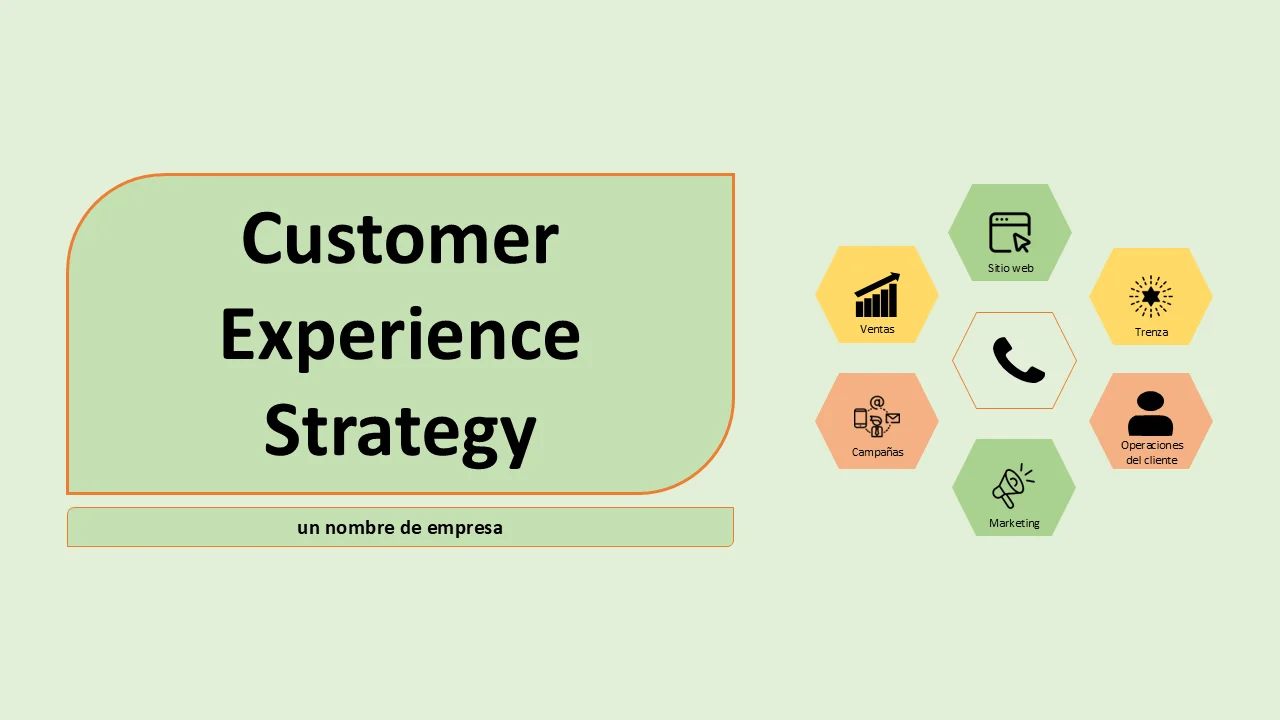 Customer Experience Strategy

un nombre de empresa

Sitio web

Ventas

Trenza

Campañas

Operaciones del cliente

Marketing